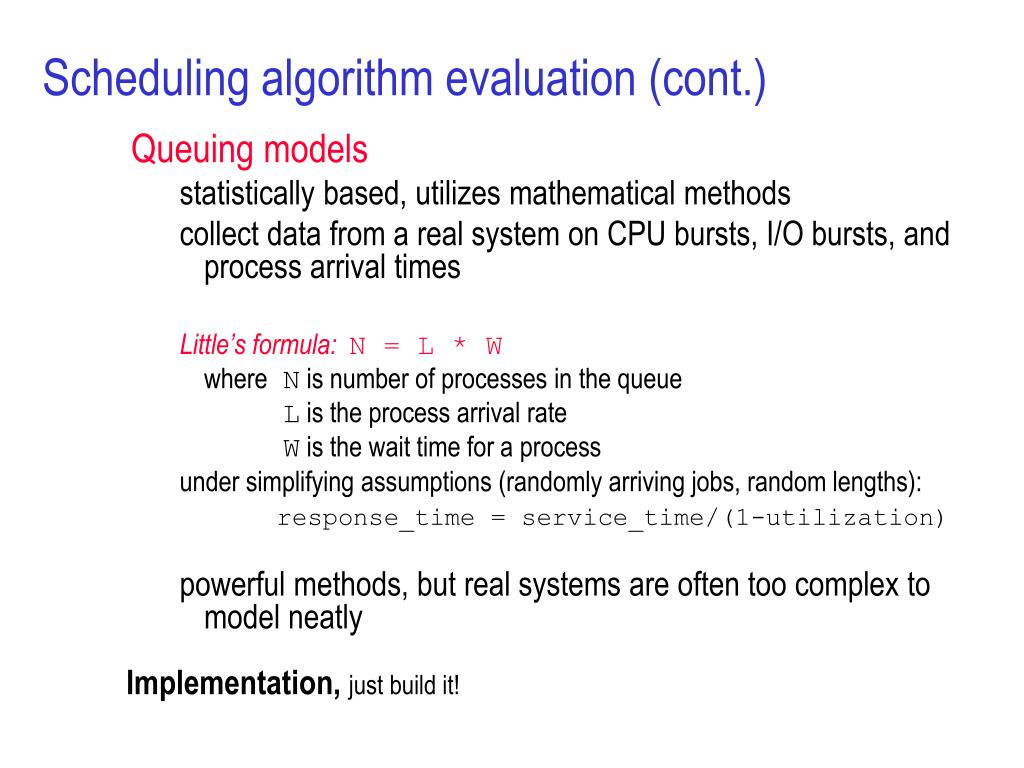 Scheduling algorithm evaluation (cont.)

Queuing models

statistically based, utilizes mathematical methods

collect data from a real system on CPU bursts, I/O bursts, and process arrival times

Little's formula: N = L * W

where N is number of processes in the queue

L is the process arrival rate

W is the wait time for a process

under simplifying assumptions (randomly arriving jobs, random lengths):

response_time = service_time/(1-utilization)

powerful methods, but real systems are often too complex to model neatly

Implementation, just build it!